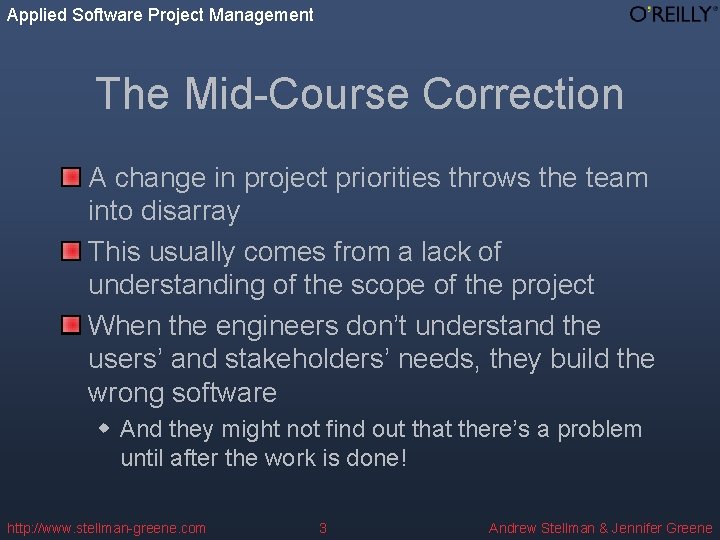 Applied Software Project Management

O'REILLY®

The Mid-Course Correction

A change in project priorities throws the team into disarray

This usually comes from a lack of understanding of the scope of the project

When the engineers don't understand the users' and stakeholders' needs, they build the wrong software

And they might not find out that there's a problem until after the work is done!

http://www.stellman-greene.com 3 Andrew Stellman & Jennifer Greene